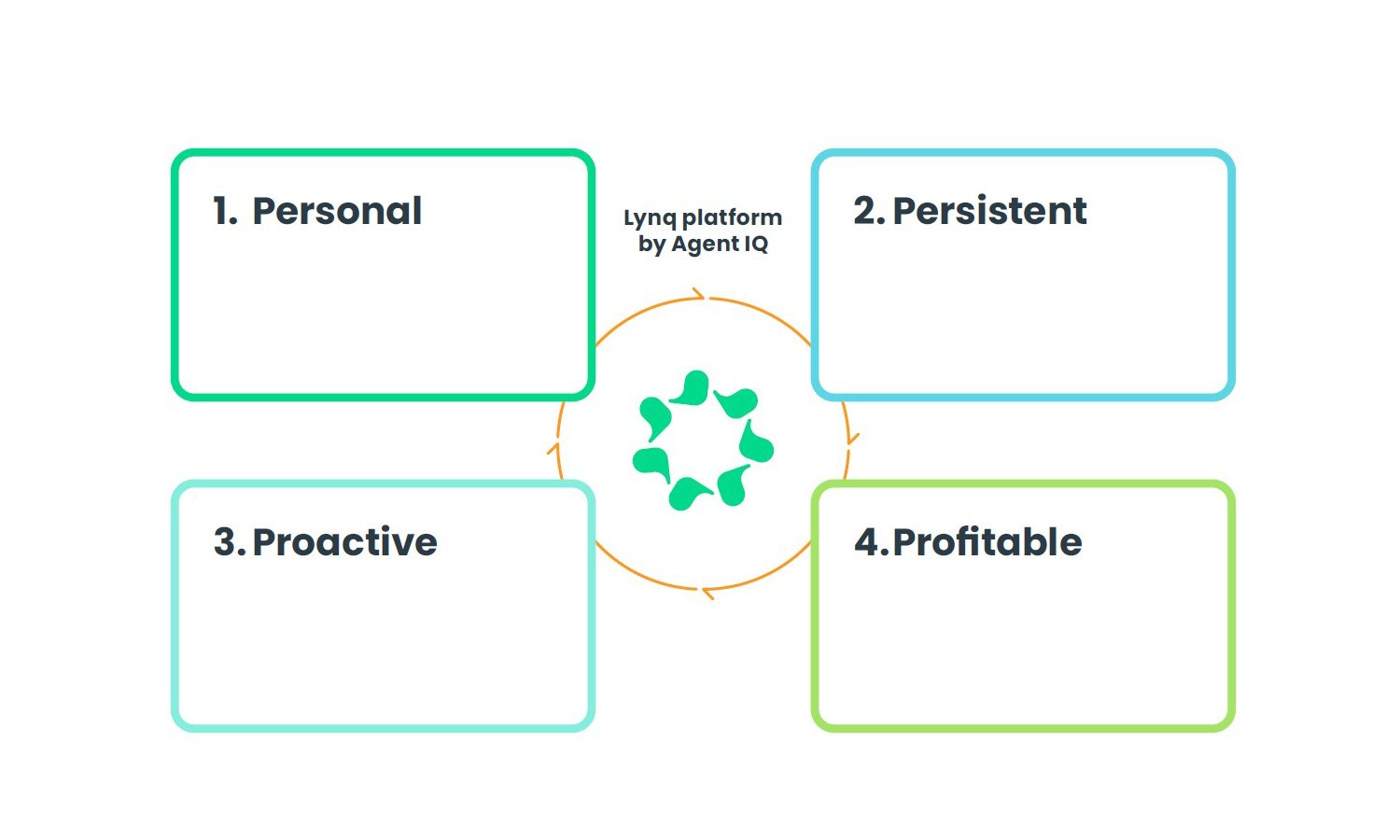 1. Personal

Lynq platform by Agent IQ

2. Persistent

3. Proactive

4. Profitable